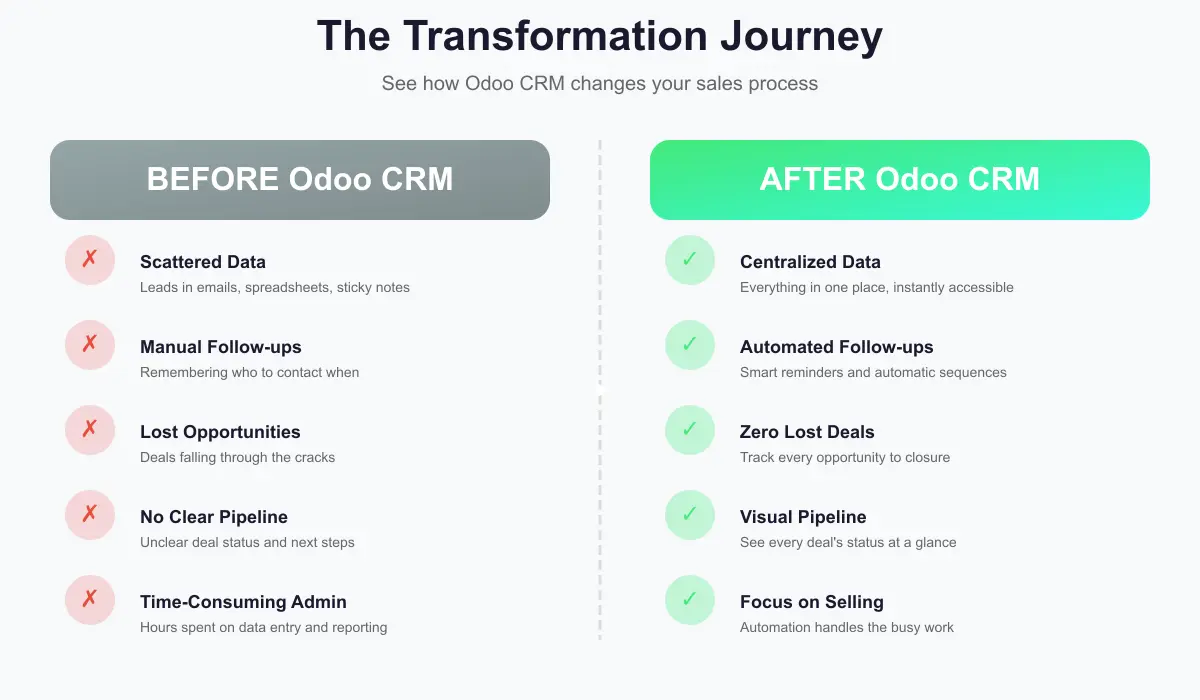 The Transformation Journey

See how Odoo CRM changes your sales process

BEFORE Odoo CRM

✗ Scattered Data
Leads in emails, spreadsheets, sticky notes

✗ Manual Follow-ups
Remembering who to contact when

✗ Lost Opportunities
Deals falling through the cracks

✗ No Clear Pipeline
Unclear deal status and next steps

✗ Time-Consuming Admin
Hours spent on data entry and reporting

AFTER Odoo CRM

✓ Centralized Data
Everything in one place, instantly accessible

✓ Automated Follow-ups
Smart reminders and automatic sequences

✓ Zero Lost Deals
Track every opportunity to closure

✓ Visual Pipeline
See every deal's status at a glance

✓ Focus on Selling
Automation handles the busy work